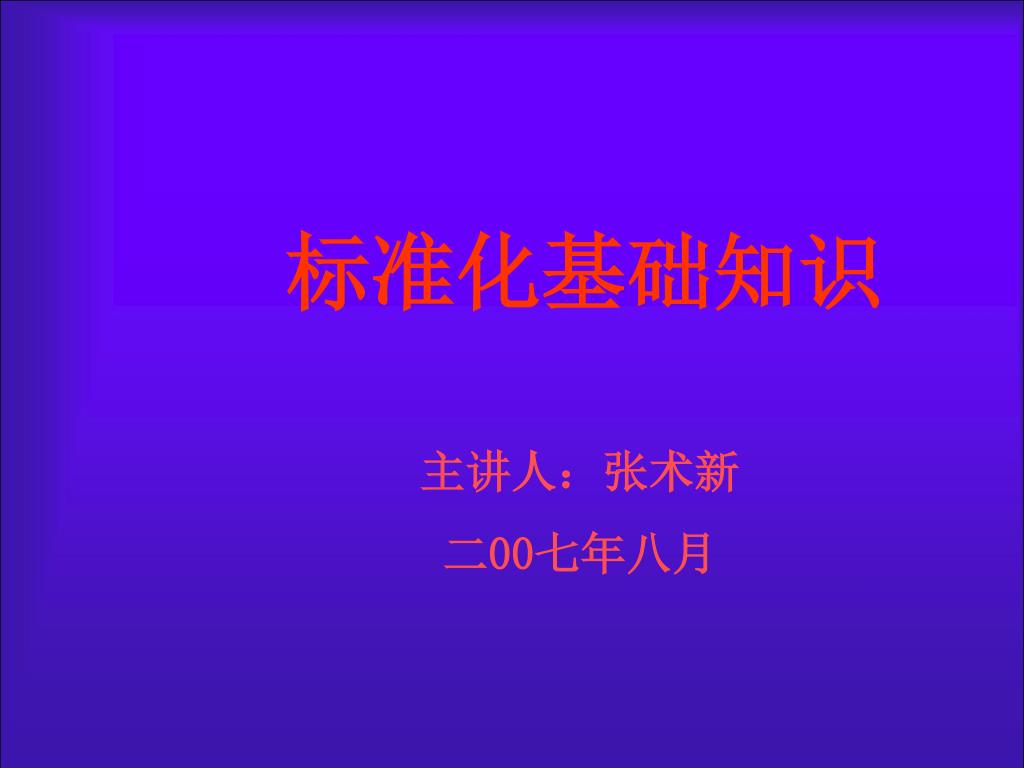 标准化基础知识

主讲人：张术新

二00七年八月